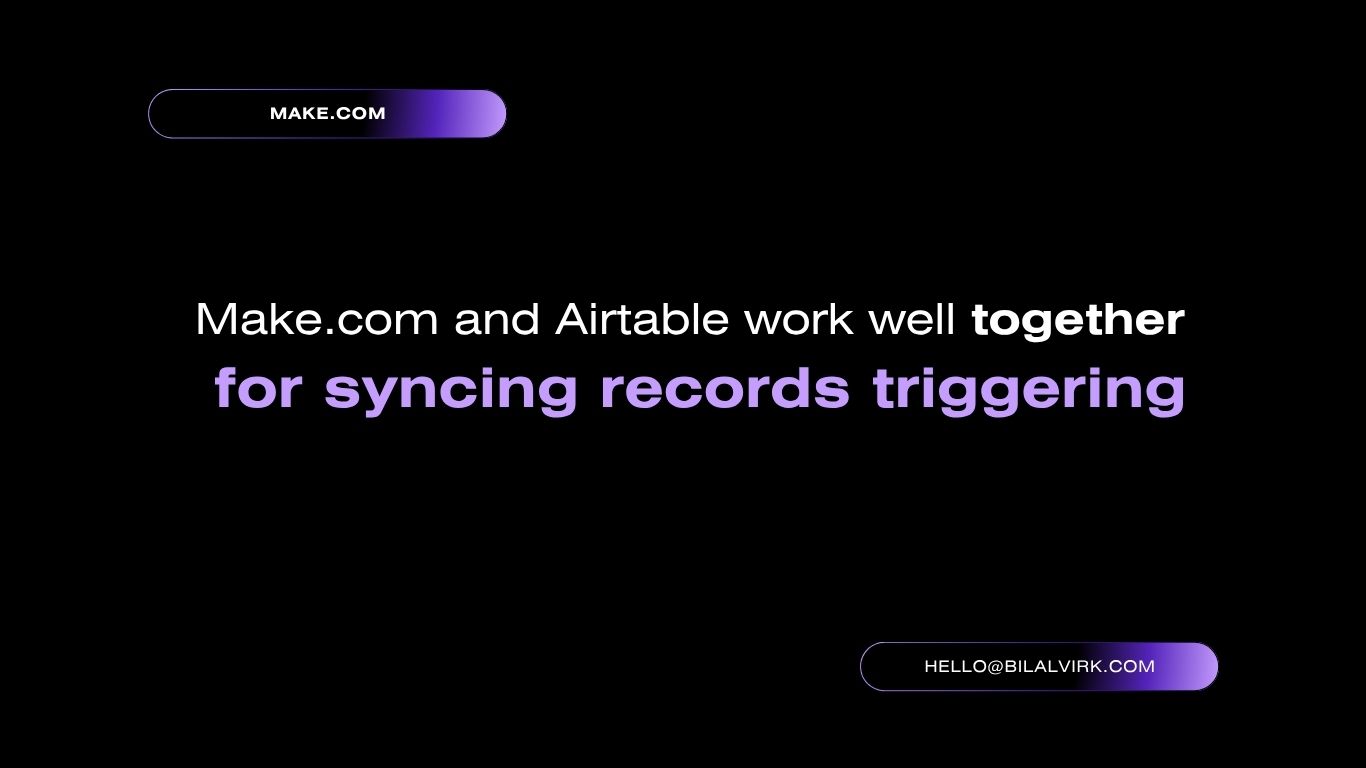 MAKE.COM

Make.com and Airtable work well together for syncing records triggering

HELLO@BILALVIRK.COM